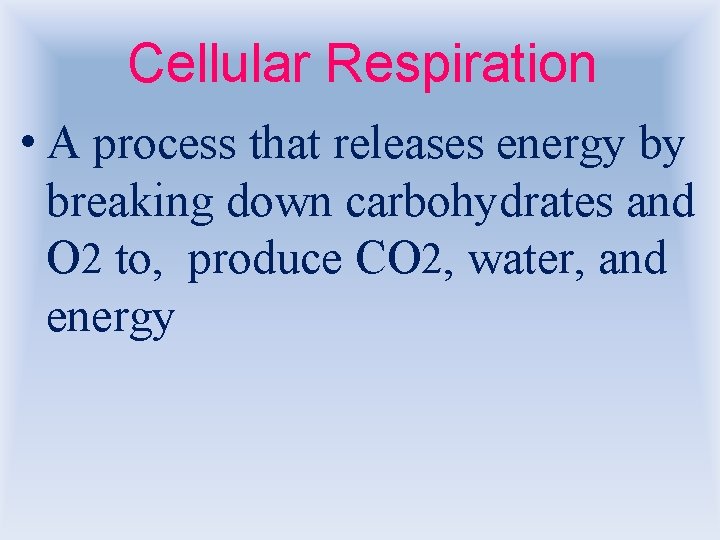 Cellular Respiration

• A process that releases energy by breaking down carbohydrates and O2 to, produce CO2, water, and energy